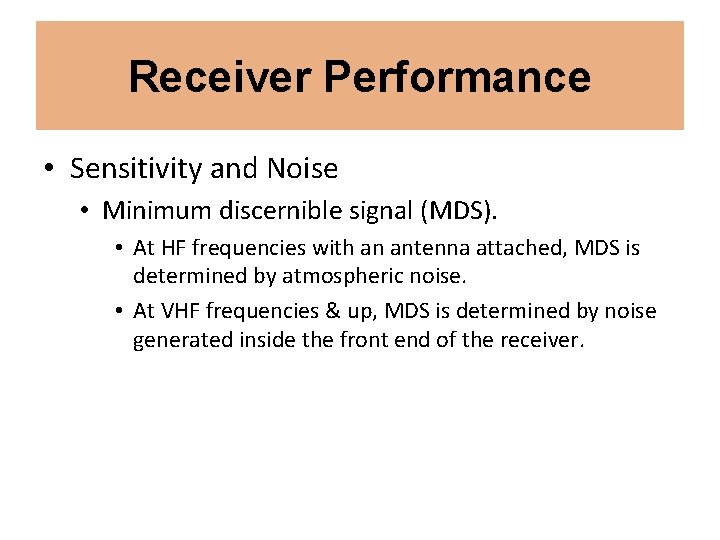 Receiver Performance

• Sensitivity and Noise
  • Minimum discernible signal (MDS).
    • At HF frequencies with an antenna attached, MDS is determined by atmospheric noise.
    • At VHF frequencies & up, MDS is determined by noise generated inside the front end of the receiver.